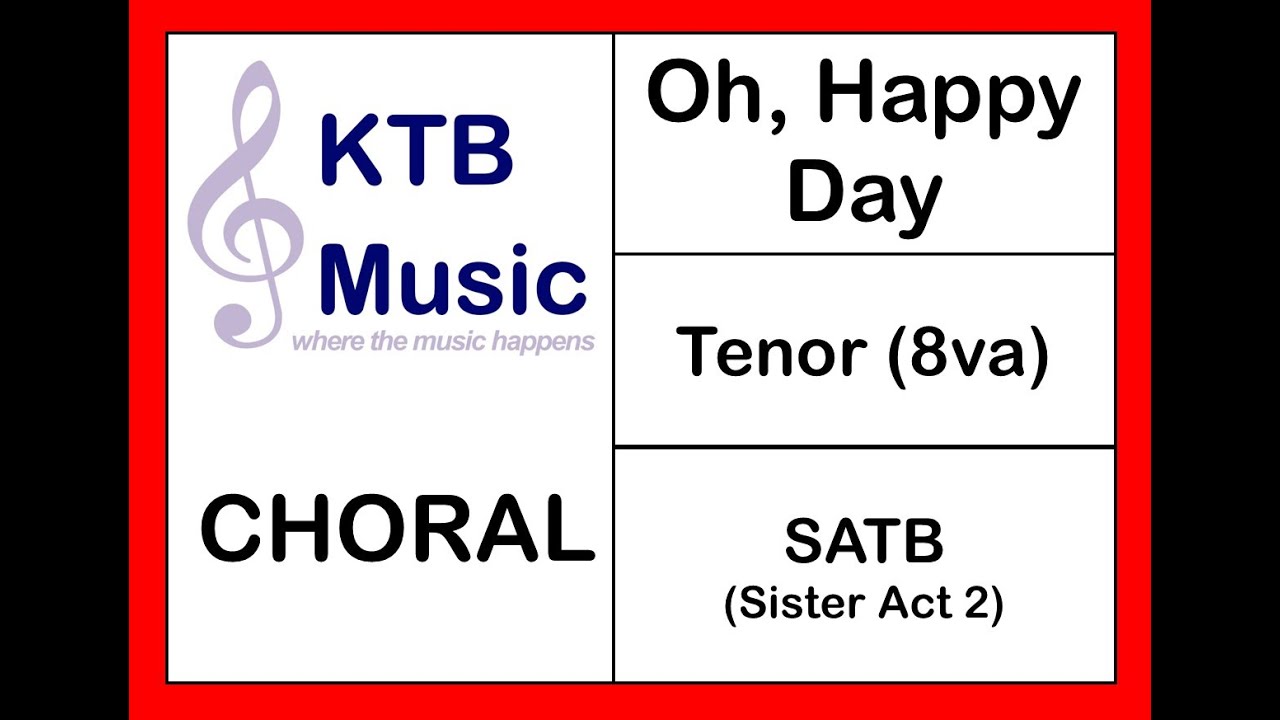 KTB Music
where the music happens

CHORAL

Oh, Happy Day

Tenor (8va)

SATB
(Sister Act 2)